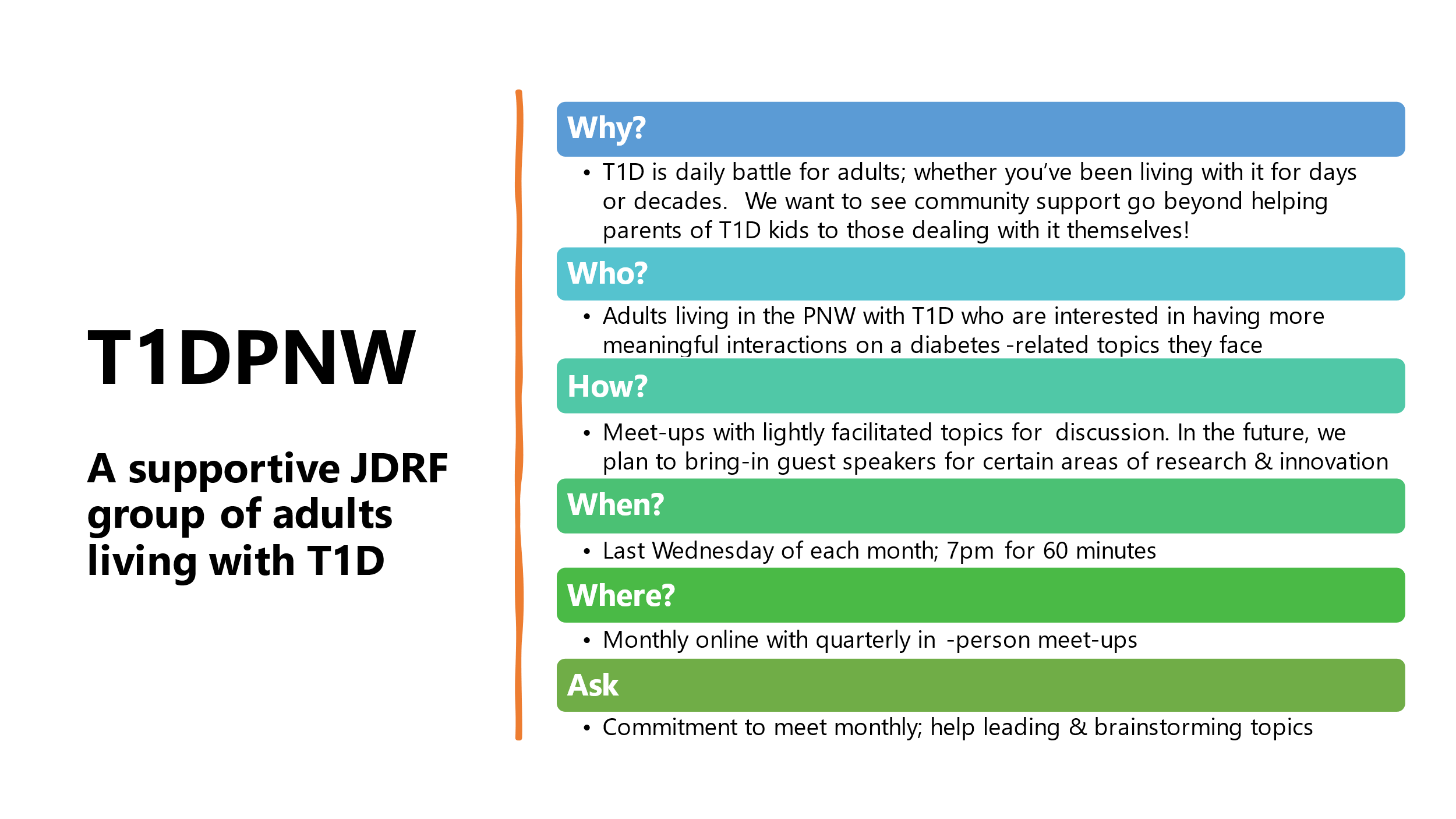 T1DPNW

A supportive JDRF group of adults living with T1D

Why?

• T1D is daily battle for adults; whether you've been living with it for days or decades. We want to see community support go beyond helping parents of T1D kids to those dealing with it themselves!

Who?

• Adults living in the PNW with T1D who are interested in having more meaningful interactions on a diabetes -related topics they face

How?

• Meet-ups with lightly facilitated topics for discussion. In the future, we plan to bring-in guest speakers for certain areas of research & innovation

When?

• Last Wednesday of each month; 7pm for 60 minutes

Where?

• Monthly online with quarterly in -person meet-ups

Ask

• Commitment to meet monthly; help leading & brainstorming topics